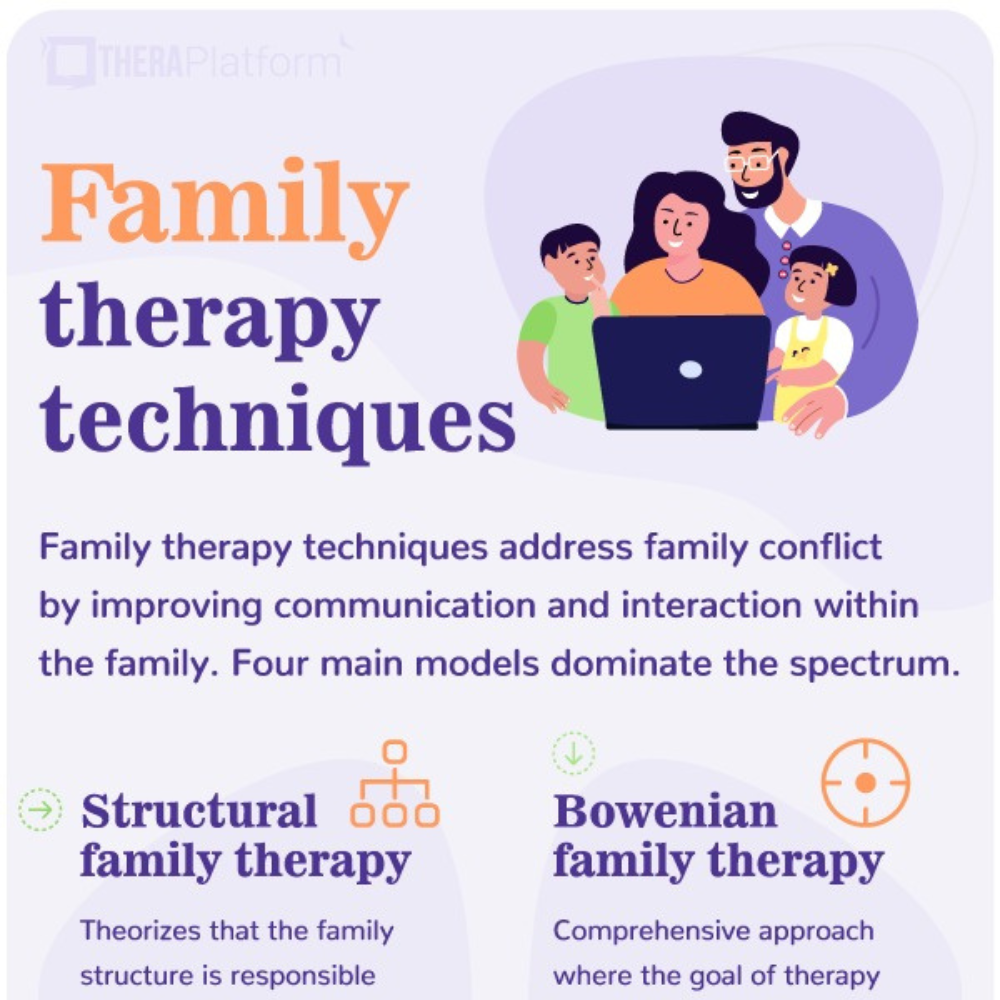 THERAPlatform

Family therapy techniques

Family therapy techniques address family conflict by improving communication and interaction within the family. Four main models dominate the spectrum.

Structural family therapy

Theorizes that the family structure is responsible

Bowenian family therapy

Comprehensive approach where the goal of therapy